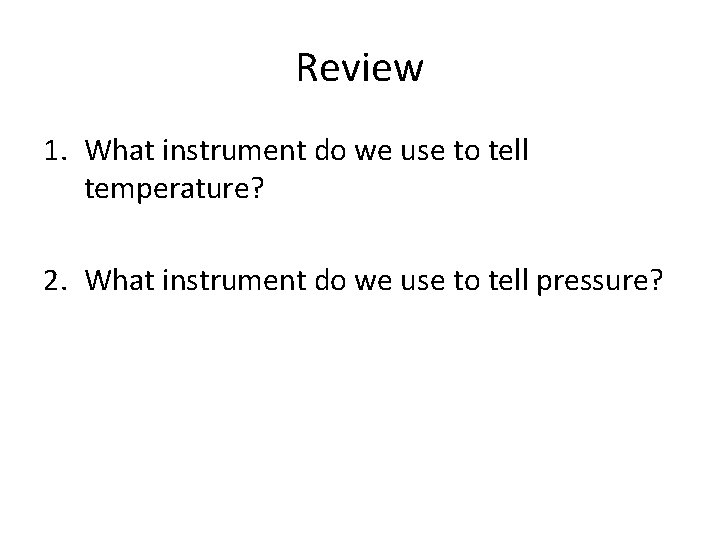 Review

1. What instrument do we use to tell temperature?

2. What instrument do we use to tell pressure?